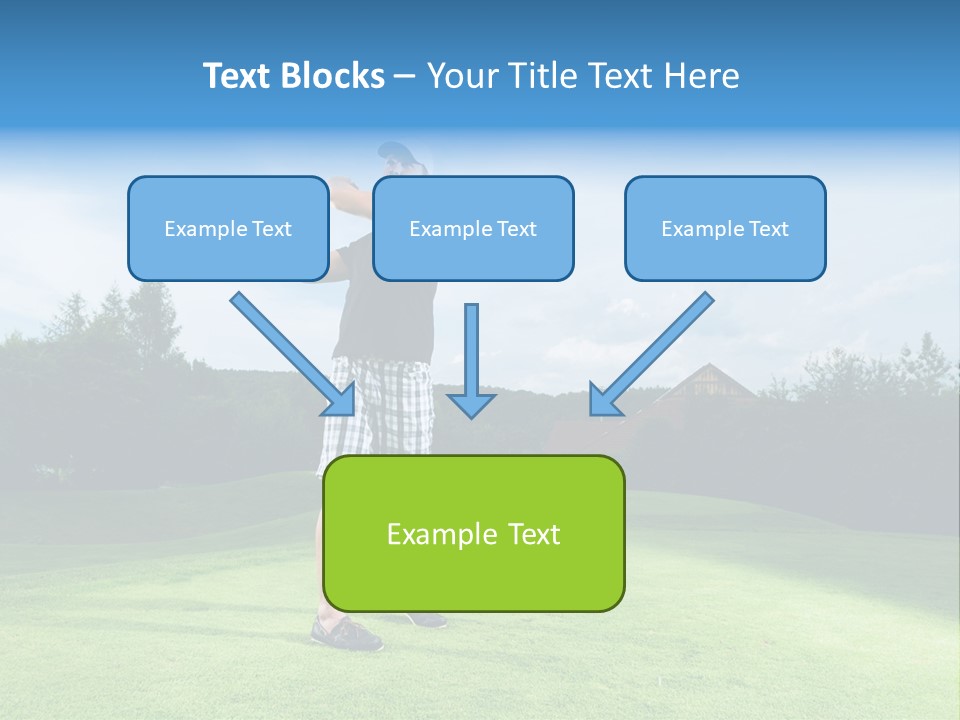 Text Blocks – Your Title Text Here

Example Text

Example Text

Example Text

Example Text